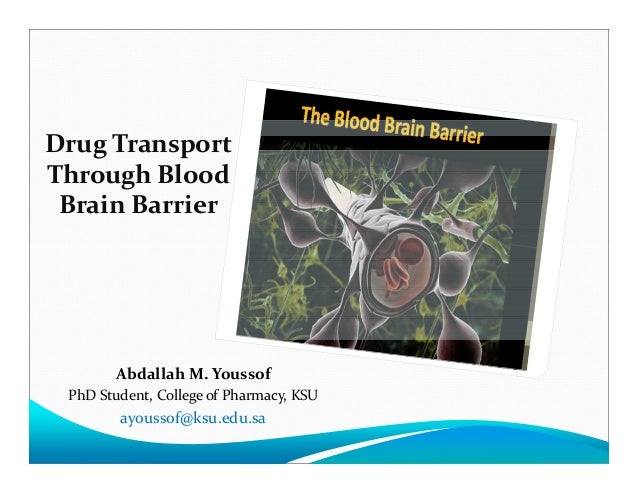 Drug Transport Through Blood Brain Barrier

The Blood Brain Barrier

Abdallah M. Youssof
PhD Student, College of Pharmacy, KSU
ayoussof@ksu.edu.sa